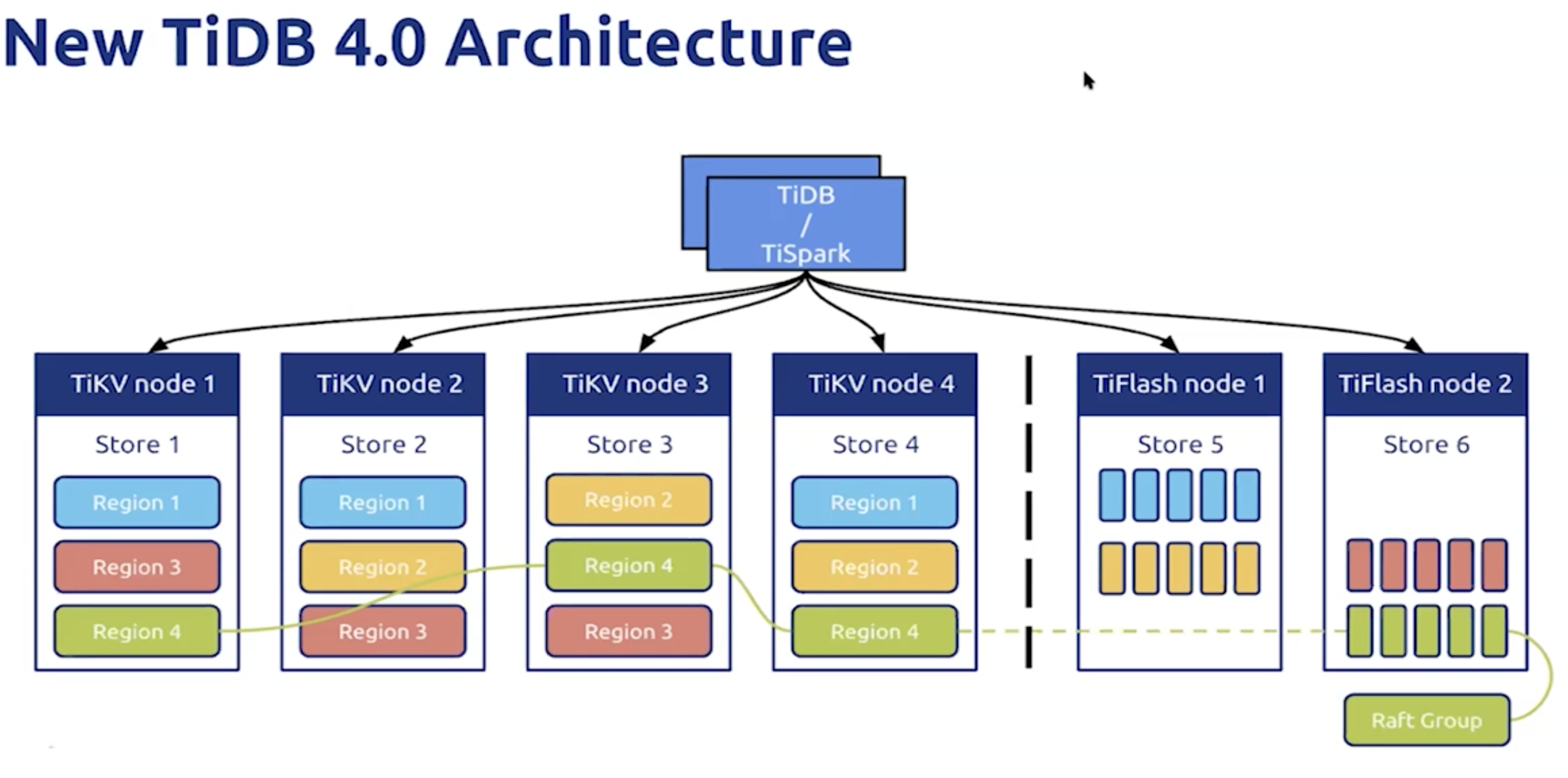 New TiDB 4.0 Architecture

TiDB
/
TiSpark

TiKV node 1
Store 1
Region 1
Region 3
Region 4

TiKV node 2
Store 2
Region 1
Region 2
Region 3

TiKV node 3
Store 3
Region 2
Region 4
Region 3

TiKV node 4
Store 4
Region 1
Region 2
Region 4

TiFlash node 1
Store 5

TiFlash node 2
Store 6

Raft Group